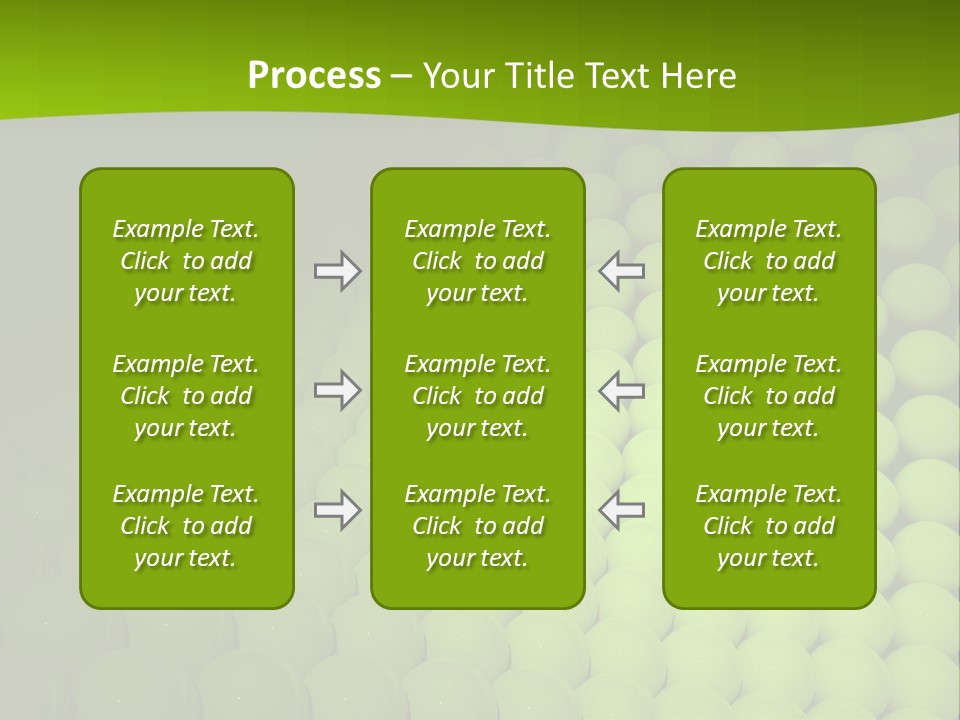 Process – Your Title Text Here

Example Text. Click to add your text.

Example Text. Click to add your text.

Example Text. Click to add your text.

Example Text. Click to add your text.

Example Text. Click to add your text.

Example Text. Click to add your text.

Example Text. Click to add your text.

Example Text. Click to add your text.

Example Text. Click to add your text.